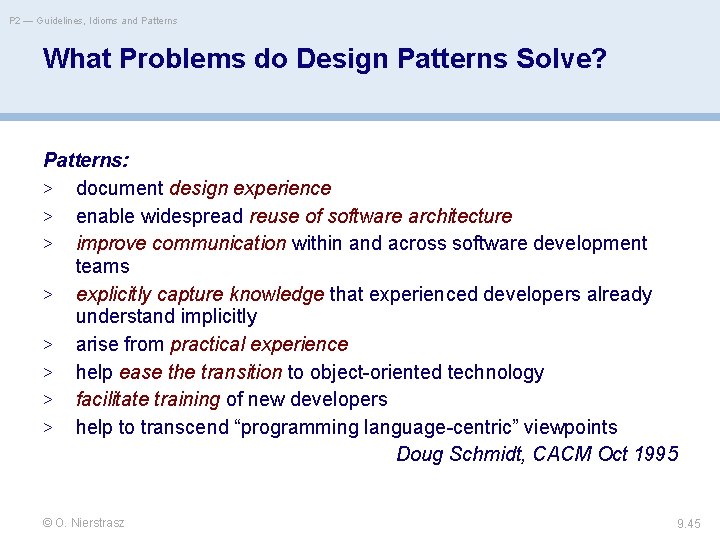 P2 — Guidelines, Idioms and Patterns

What Problems do Design Patterns Solve?

Patterns:
> document design experience
> enable widespread reuse of software architecture
> improve communication within and across software development teams
> explicitly capture knowledge that experienced developers already understand implicitly
> arise from practical experience
> help ease the transition to object-oriented technology
> facilitate training of new developers
> help to transcend “programming language-centric” viewpoints

Doug Schmidt, CACM Oct 1995

© O. Nierstrasz

9.45